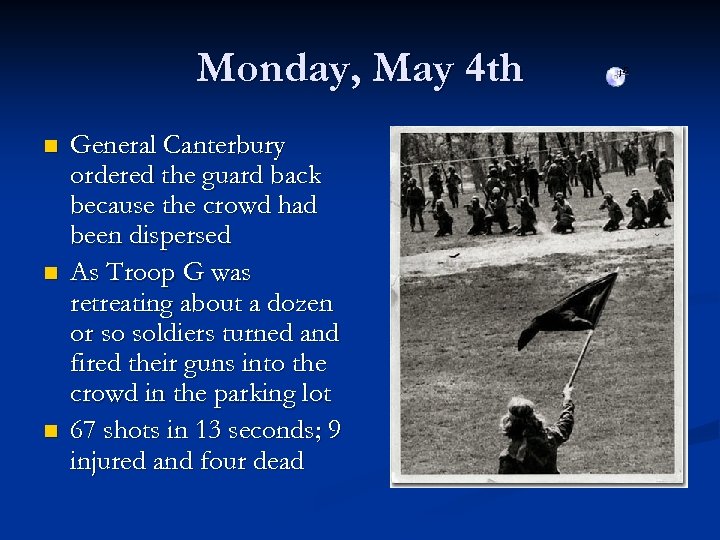 Monday, May 4th

- General Canterbury ordered the guard back because the crowd had been dispersed
- As Troop G was retreating about a dozen or so soldiers turned and fired their guns into the crowd in the parking lot
- 67 shots in 13 seconds; 9 injured and four dead